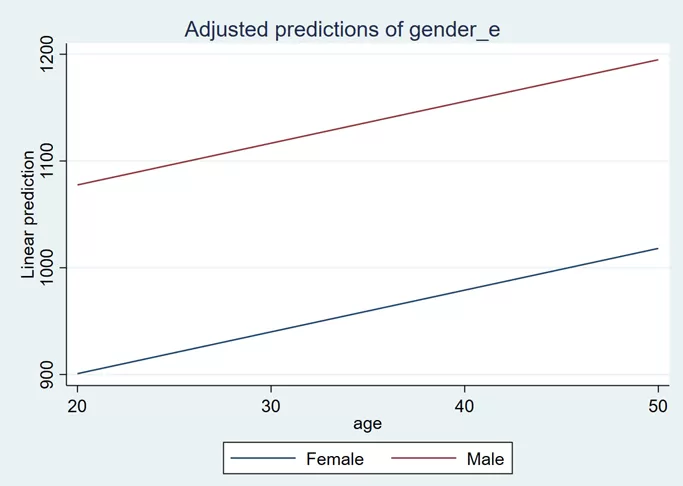 Adjusted predictions of gender_e

Linear prediction

1200
1100
1000
900

20
30
40
50

age

Female
Male